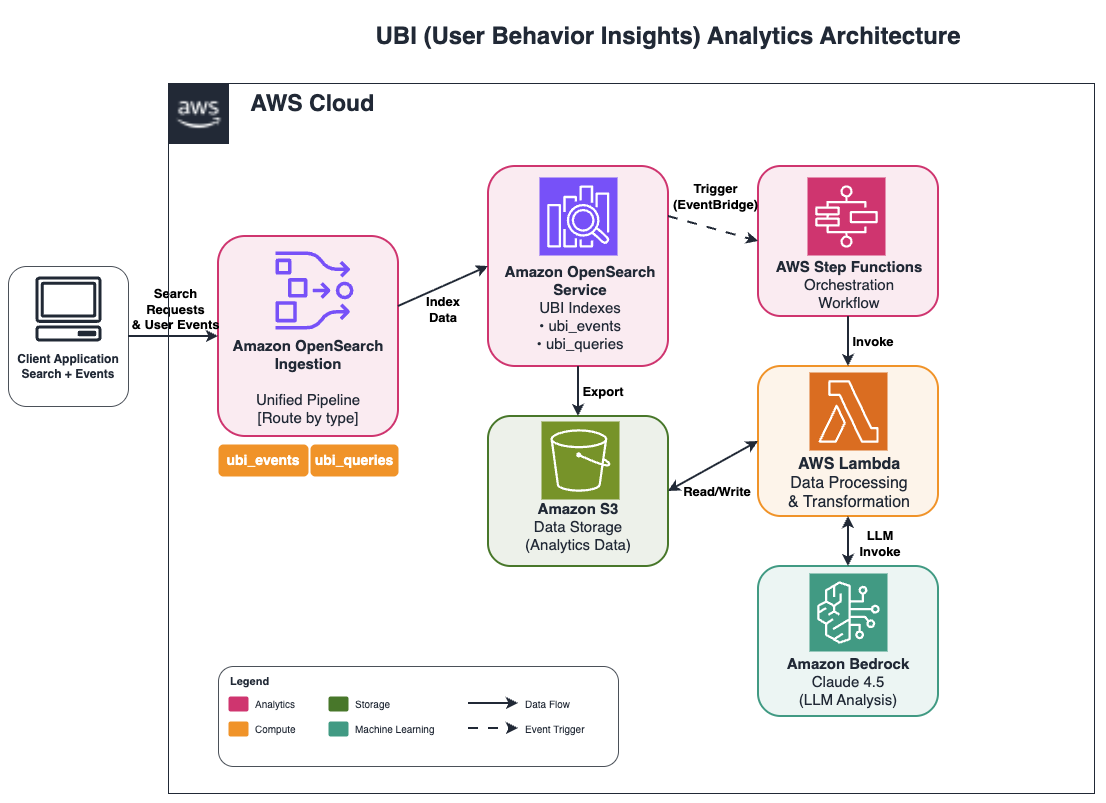 UBI (User Behavior Insights) Analytics Architecture

aws

AWS Cloud

Client Application
Search + Events

Search Requests & User Events

Amazon OpenSearch Ingestion

Unified Pipeline
[Route by type]

ubi_events

ubi_queries

Index Data

Amazon OpenSearch Service
UBI Indexes
• ubi_events
• ubi_queries

Trigger (EventBridge)

AWS Step Functions
Orchestration Workflow

Invoke

Export

Amazon S3
Data Storage
(Analytics Data)

Read/Write

AWS Lambda
Data Processing & Transformation

LLM Invoke

Amazon Bedrock
Claude 4.5
(LLM Analysis)

Legend

Analytics

Storage

Data Flow

Compute

Machine Learning

Event Trigger